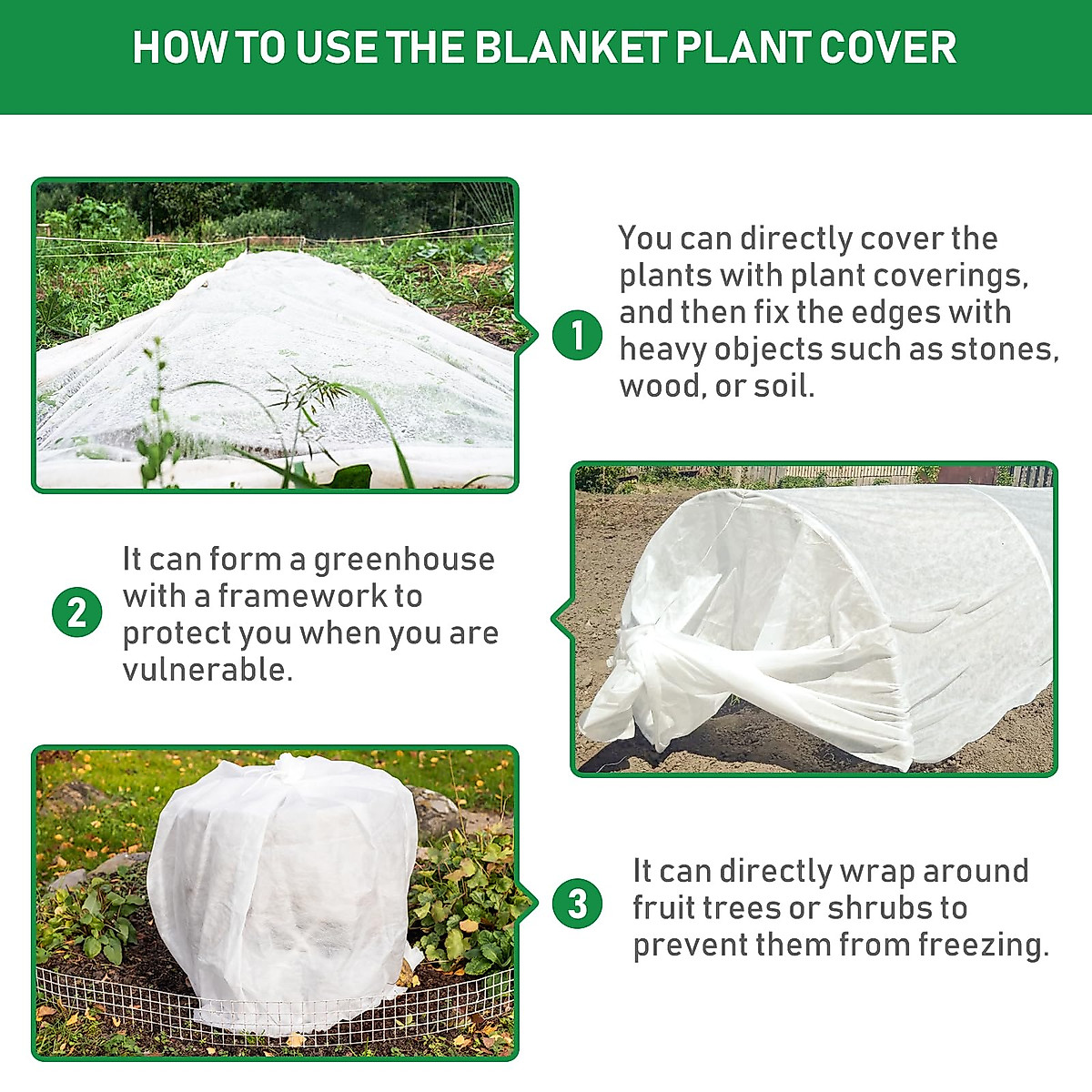 HOW TO USE THE BLANKET PLANT COVER

1

You can directly cover the plants with plant coverings, and then fix the edges with heavy objects such as stones, wood, or soil.

2

It can form a greenhouse with a framework to protect you when you are vulnerable.

3

It can directly wrap around fruit trees or shrubs to prevent them from freezing.